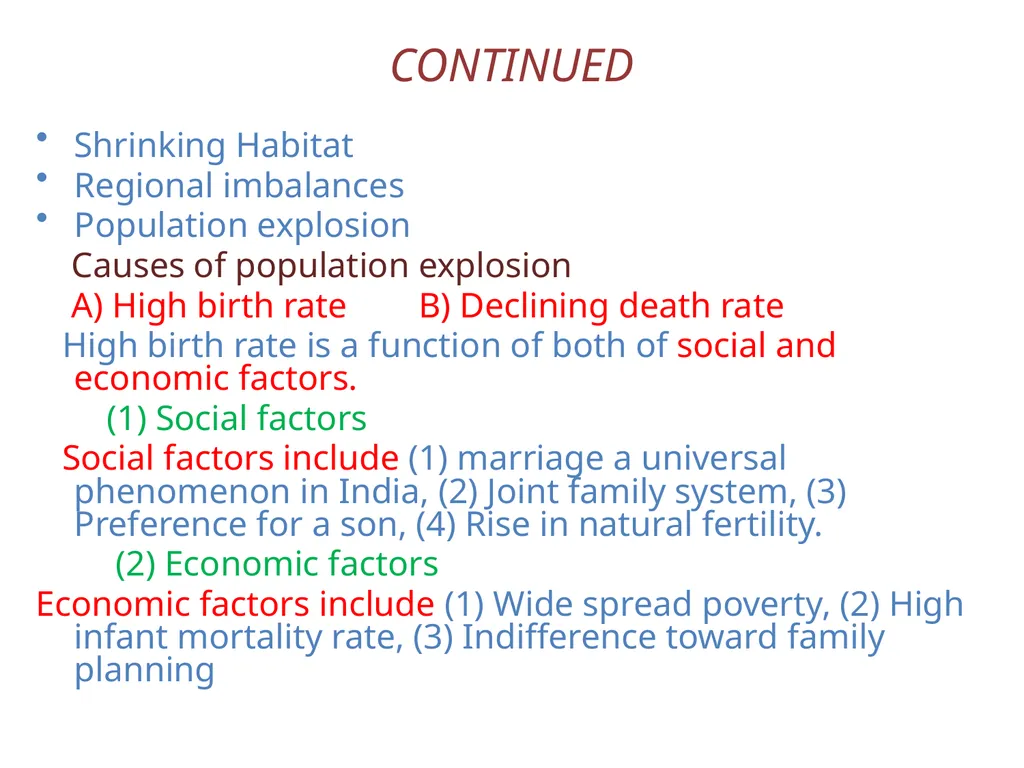 CONTINUED

• Shrinking Habitat
• Regional imbalances
• Population explosion

Causes of population explosion

A) High birth rate B) Declining death rate

High birth rate is a function of both of social and economic factors.

(1) Social factors

Social factors include (1) marriage a universal phenomenon in India, (2) Joint family system, (3) Preference for a son, (4) Rise in natural fertility.

(2) Economic factors

Economic factors include (1) Wide spread poverty, (2) High infant mortality rate, (3) Indifference toward family planning